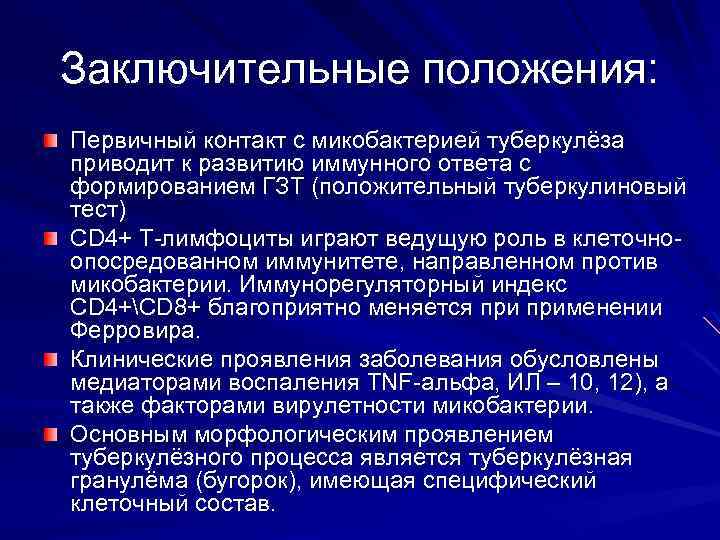 Заключительные положения:

Первичный контакт с микобактерией туберкулёза приводит к развитию иммунного ответа с формированием ГЗТ (положительный туберкулиновый тест)

CD4+ Т-лимфоциты играют ведущую роль в клеточно-опосредованном иммунитете, направленном против микобактерии. Иммунорегуляторный индекс CD4+\CD8+ благоприятно меняется при применении Ферровира.

Клинические проявления заболевания обусловлены медиаторами воспаления TNF-альфа, ИЛ – 10, 12), а также факторами вирулетности микобактерии.

Основным морфологическим проявлением туберкулёзного процесса является туберкулёзная гранулёма (бугорок), имеющая специфический клеточный состав.